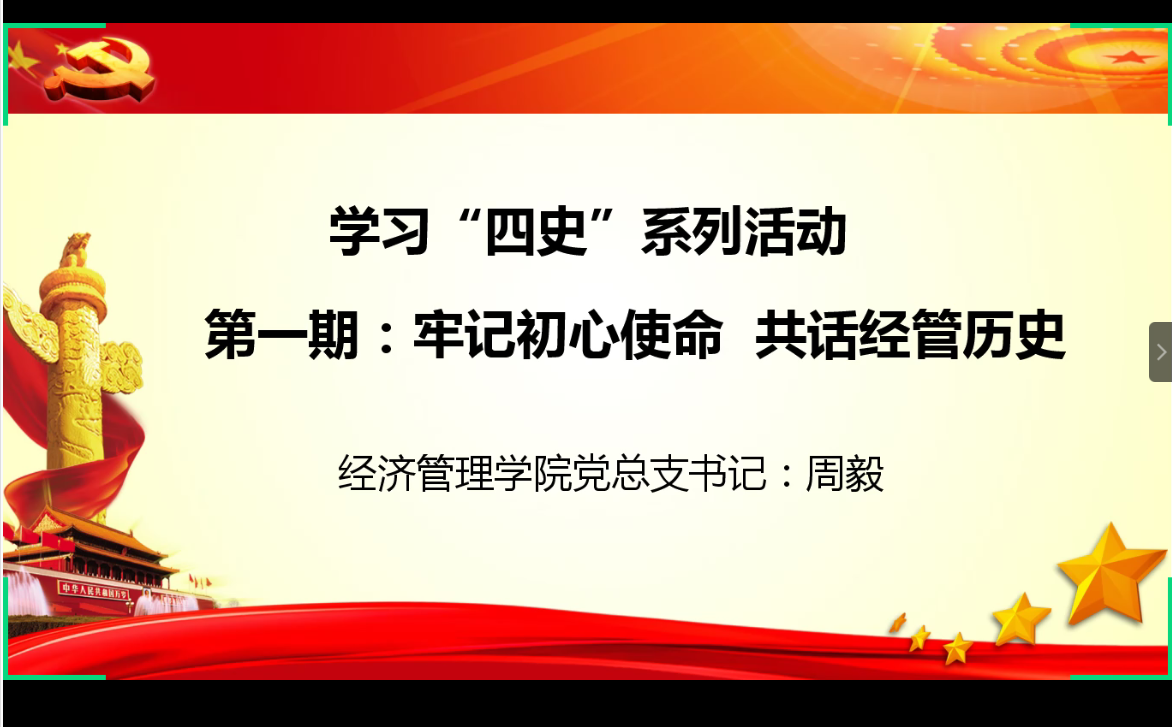 学习“四史”系列活动

第一期：牢记初心使命 共话经管历史

经济管理学院党总支书记：周毅

中华人民共和国万岁